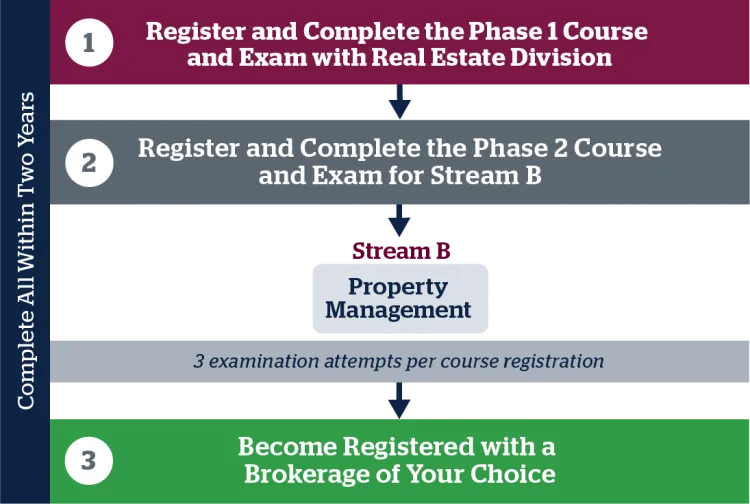 Complete All Within Two Years

1 Register and Complete the Phase 1 Course and Exam with Real Estate Division

2 Register and Complete the Phase 2 Course and Exam for Stream B

Stream B

Property Management

3 examination attempts per course registration

3 Become Registered with a Brokerage of Your Choice